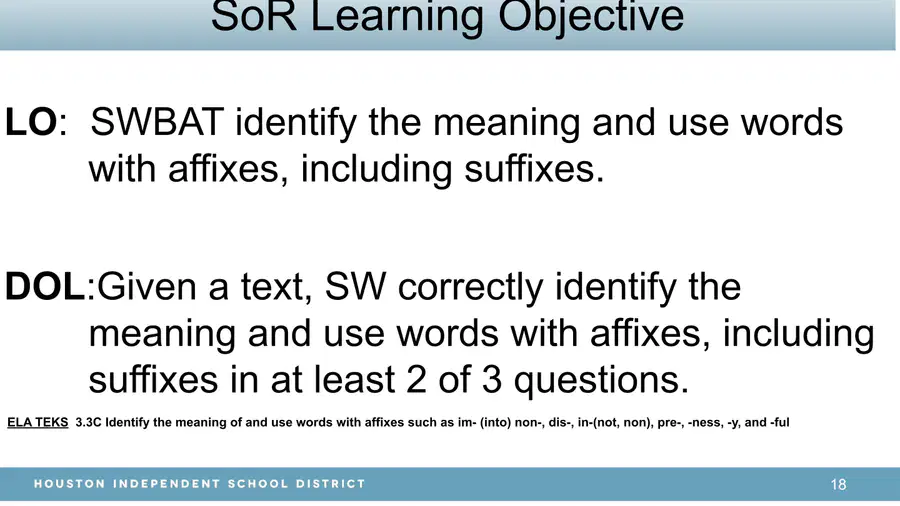 SoR Learning Objective

LO: SWBAT identify the meaning and use words with affixes, including suffixes.

DOL:Given a text, SW correctly identify the meaning and use words with affixes, including suffixes in at least 2 of 3 questions.

ELA TEKS 3.3C Identify the meaning of and use words with affixes such as im- (into) non-, dis-, in-(not, non), pre-, -ness, -y, and -ful

HOUSTON INDEPENDENT SCHOOL DISTRICT

18